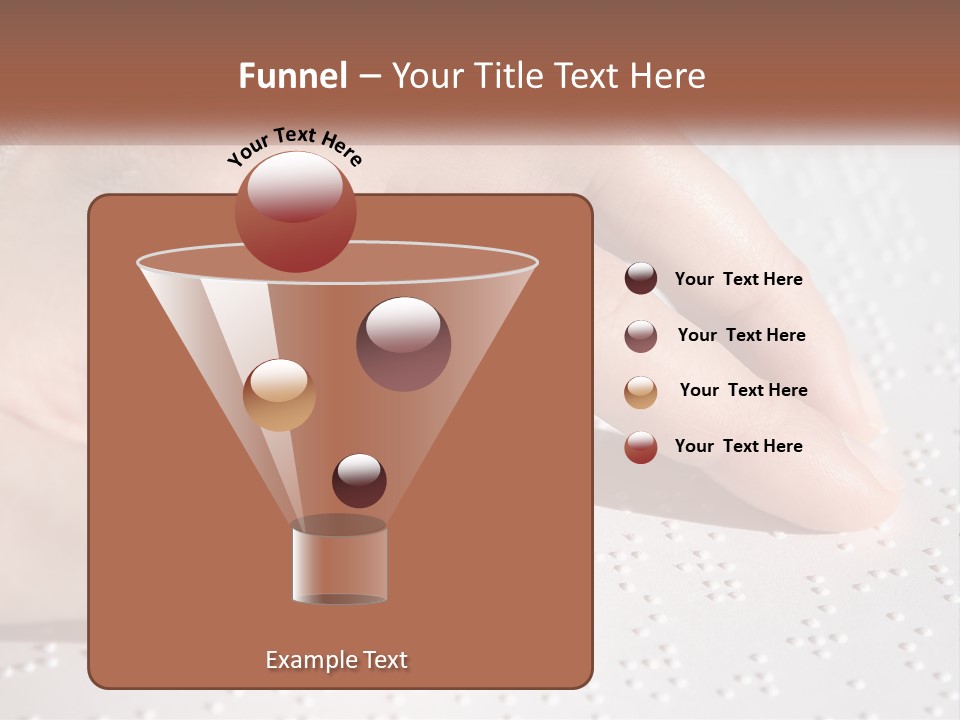 Funnel – Your Title Text Here

Your Text Here

Your Text Here

Your Text Here

Your Text Here

Your Text Here

Example Text